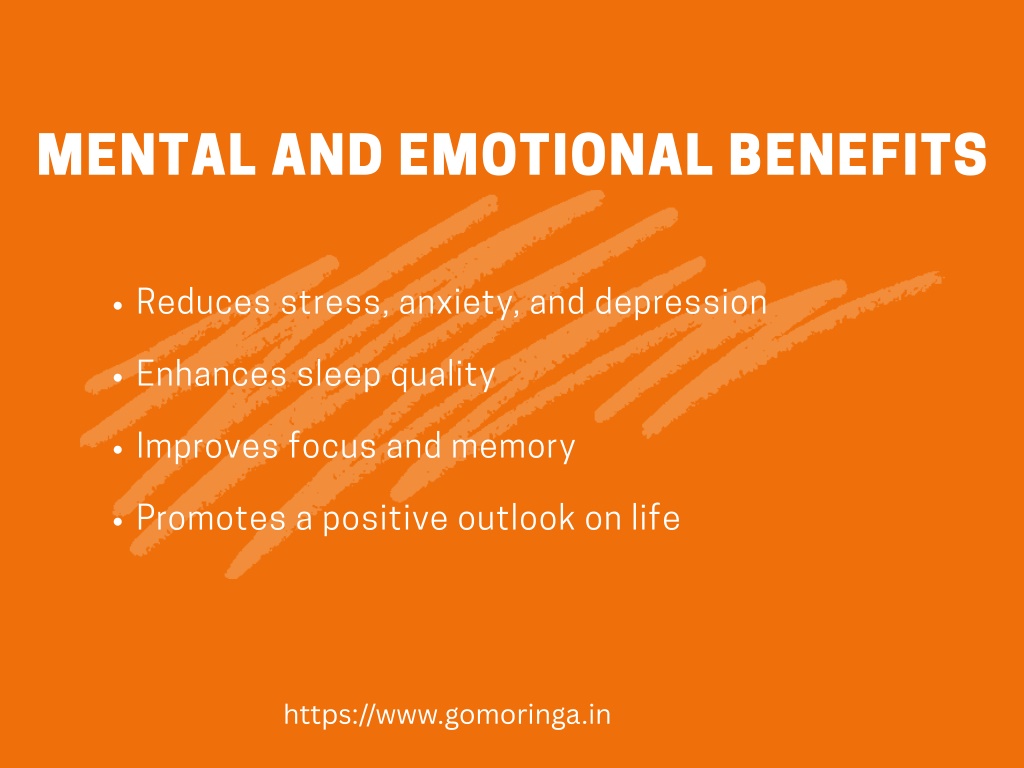 MENTAL AND EMOTIONAL BENEFITS

• Reduces stress, anxiety, and depression
• Enhances sleep quality
• Improves focus and memory
• Promotes a positive outlook on life

https://www.gomoringa.in